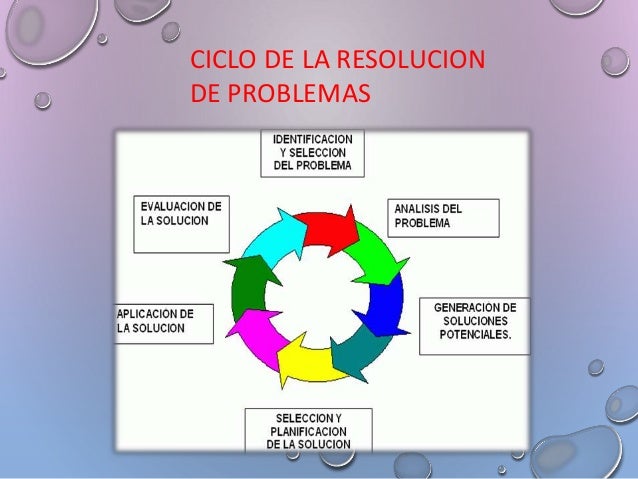 CICLO DE LA RESOLUCION DE PROBLEMAS

IDENTIFICACION Y SELECCION DEL PROBLEMA

ANALISIS DEL PROBLEMA

GENERACION DE SOLUCIONES POTENCIALES.

SELECCION Y PLANIFICACION DE LA SOLUCION

APLICACION DE LA SOLUCION

EVALUACION DE LA SOLUCION